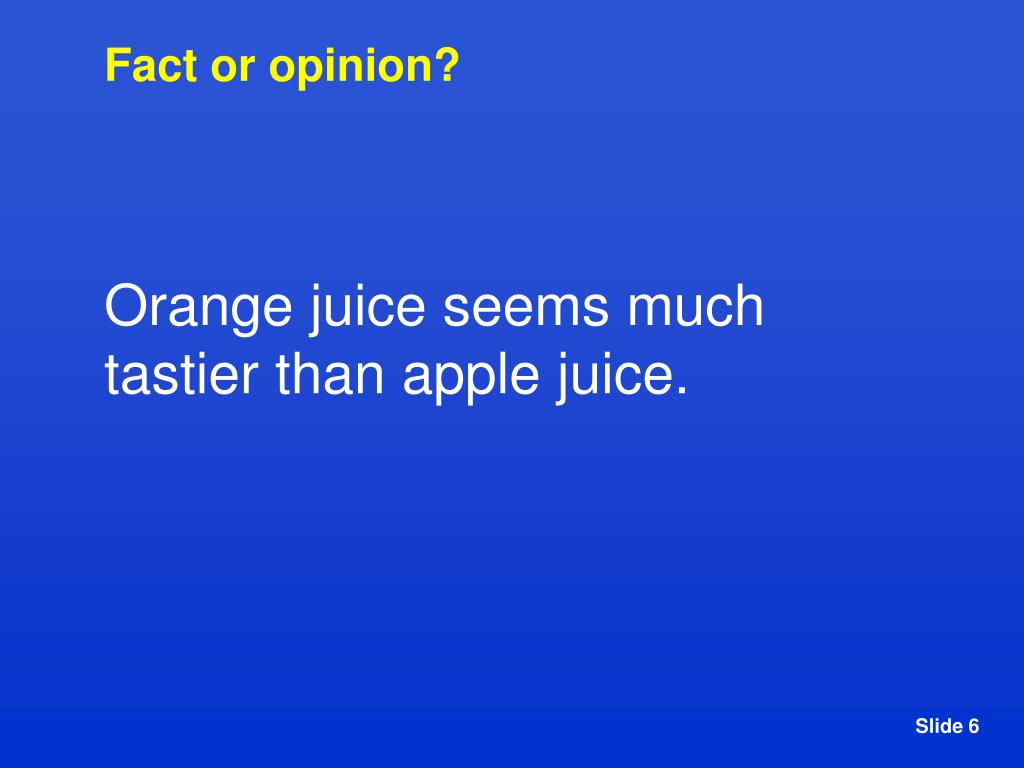 Fact or opinion?

Orange juice seems much tastier than apple juice.

Slide 6